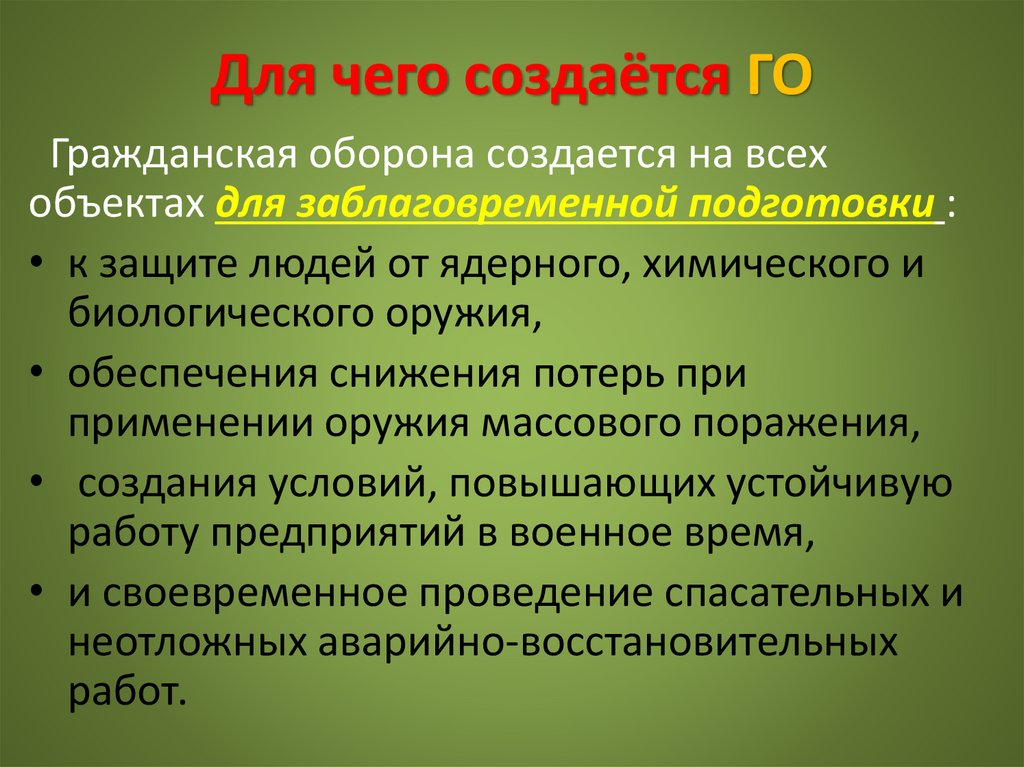 Для чего создаётся ГО

Гражданская оборона создается на всех объектах для заблаговременной подготовки :

• к защите людей от ядерного, химического и биологического оружия,
• обеспечения снижения потерь при применении оружия массового поражения,
• создания условий, повышающих устойчивую работу предприятий в военное время,
• и своевременное проведение спасательных и неотложных аварийно-восстановительных работ.